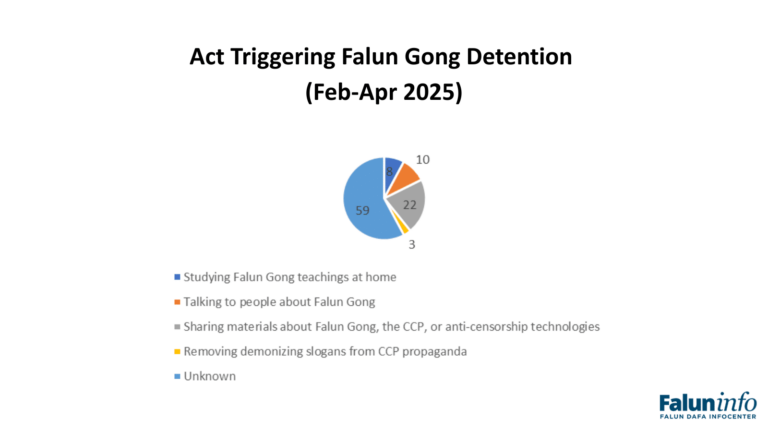 Act Triggering Falun Gong Detention
(Feb-Apr 2025)

8
10
22
3
59

Studying Falun Gong teachings at home
Talking to people about Falun Gong
Sharing materials about Falun Gong, the CCP, or anti-censorship technologies
Removing demonizing slogans from CCP propaganda
Unknown

Faluninfo
FALUN DAFA INFOCENTER